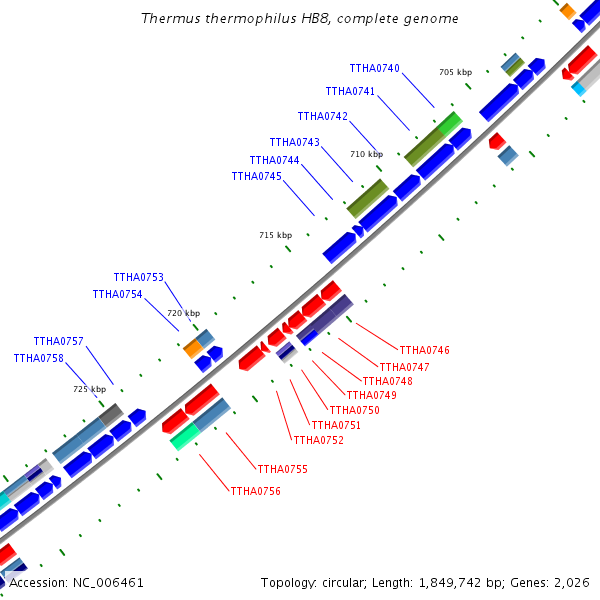 Thermus thermophilus HB8, complete genome

TTHA0740
705 kbp
TTHA0741
TTHA0742
TTHA0743
710 kbp
TTHA0744
TTHA0745
715 kbp
TTHA0753
TTHA0754
720 kbp
TTHA0757
TTHA0758
725 kbp
TTHA0746
TTHA0747
TTHA0748
TTHA0749
TTHA0750
TTHA0751
TTHA0752
TTHA0755
TTHA0756

Accession: NC_006461
Topology: circular; Length: 1,849,742 bp; Genes: 2,026